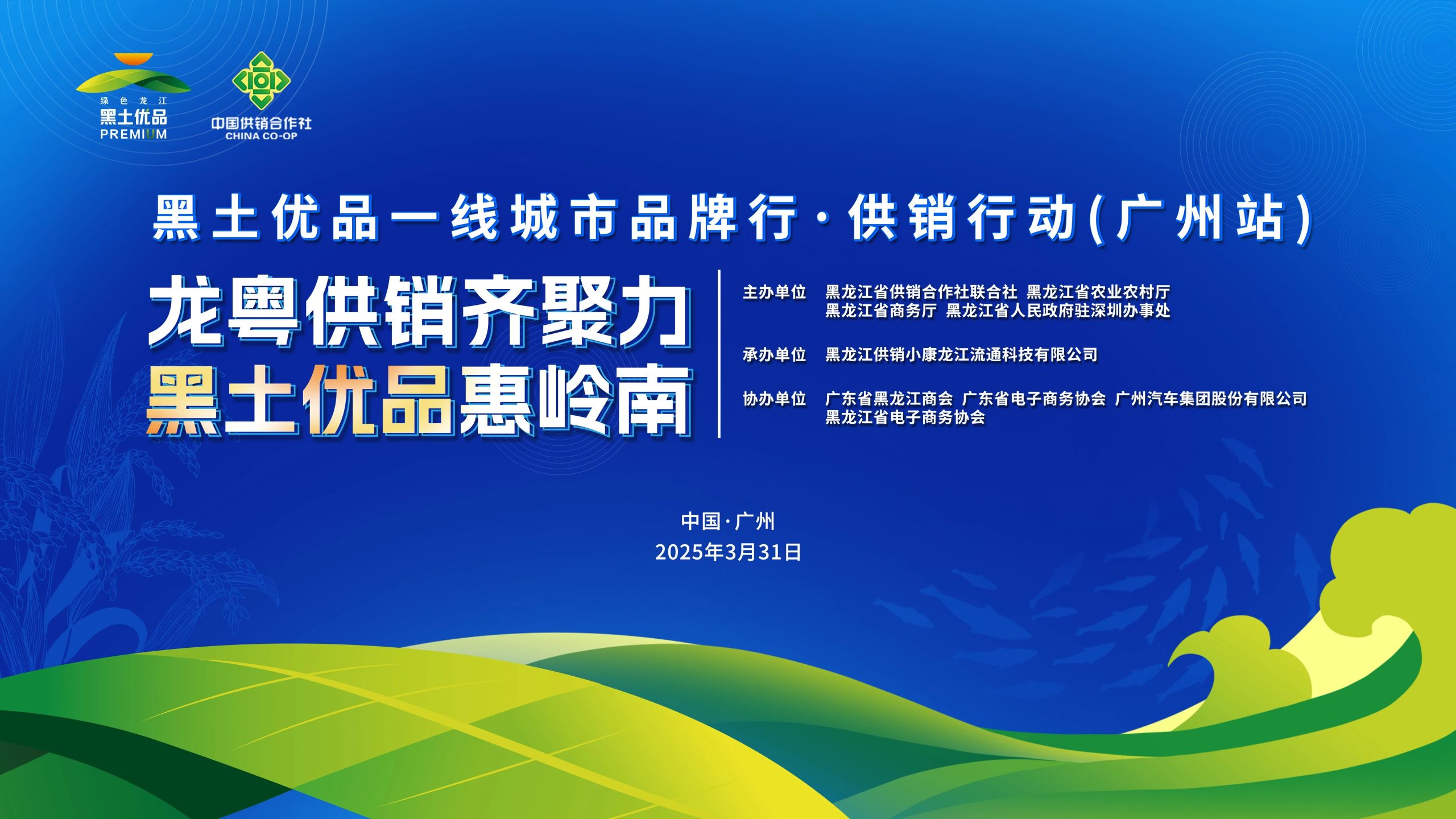 绿色龙江
黑土优品
PREMIUM

中国供销合作社
CHINA CO-OP

黑土优品一线城市品牌行·供销行动(广州站)

龙粤供销齐聚力
黑土优品惠岭南

主办单位 黑龙江省供销合作社联合社 黑龙江省农业农村厅
黑龙江省商务厅 黑龙江省人民政府驻深圳办事处

承办单位 黑龙江供销小康龙江流通科技有限公司

协办单位 广东省黑龙江商会 广东省电子商务协会 广州汽车集团股份有限公司
黑龙江省电子商务协会

中国·广州
2025年3月31日